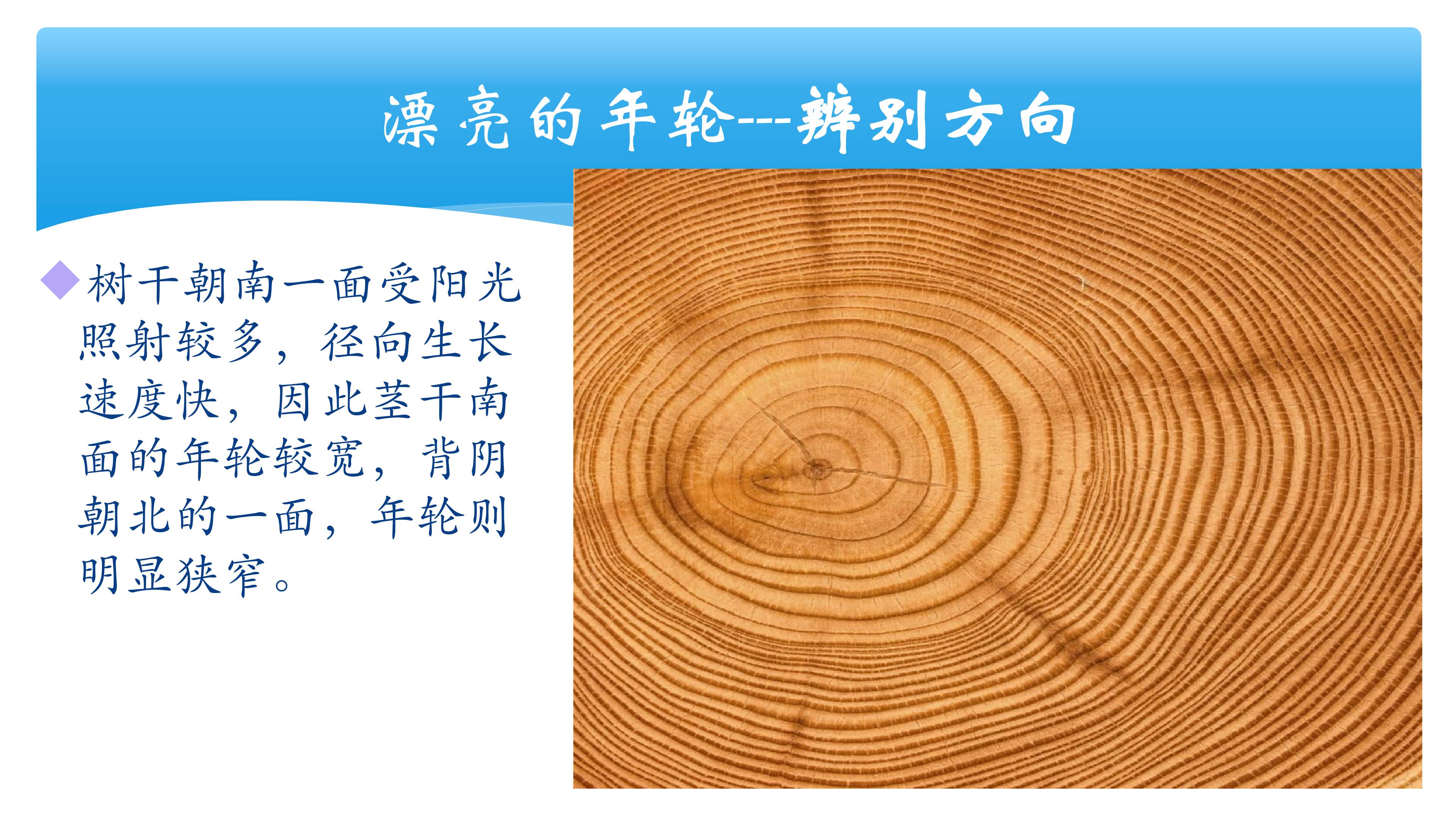 漂亮的年轮---辨别方向

◆树干朝南一面受阳光照射较多，径向生长速度快，因此茎干南面的年轮较宽，背阴朝北的一面，年轮则明显狭窄。